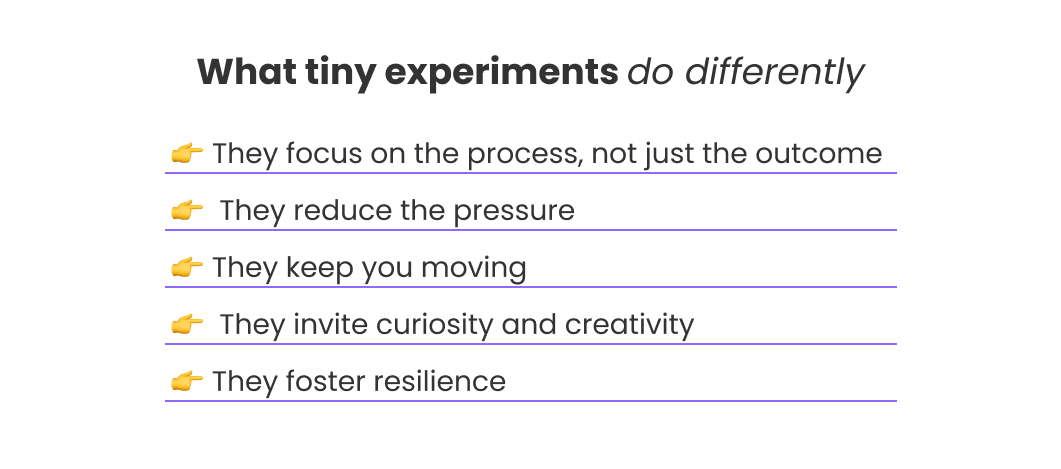 What tiny experiments do differently

👉 They focus on the process, not just the outcome

👉 They reduce the pressure

👉 They keep you moving

👉 They invite curiosity and creativity

👉 They foster resilience